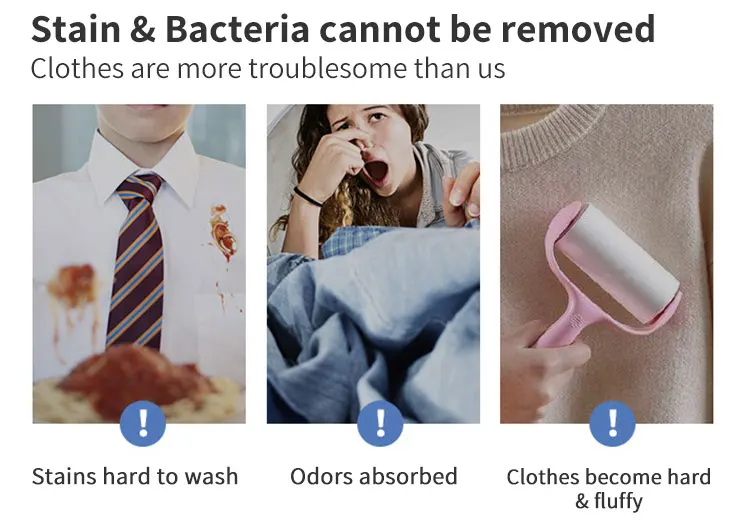 Stain & Bacteria cannot be removed
Clothes are more troublesome than us

!
Stains hard to wash

!
Odors absorbed

!
Clothes become hard & fluffy